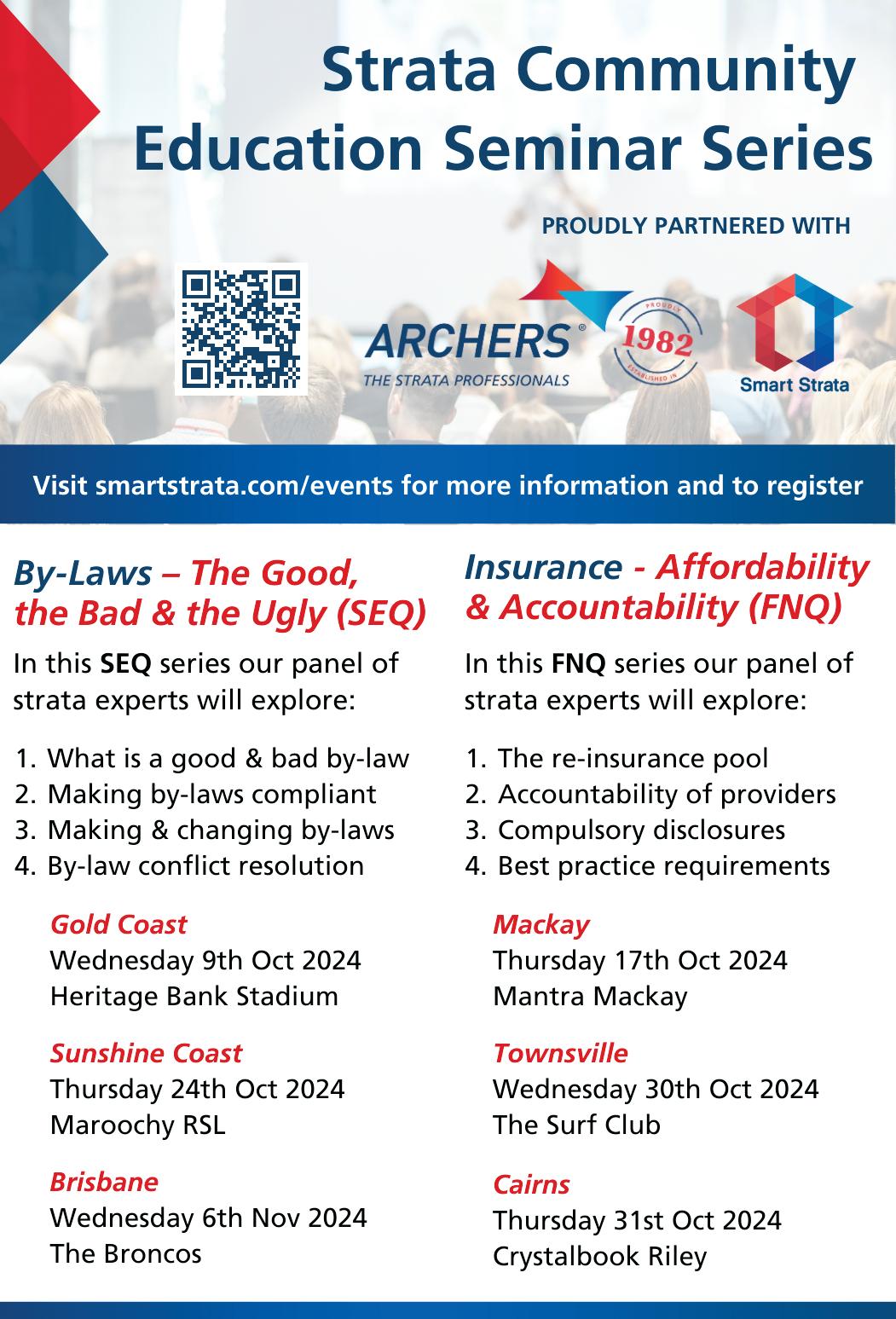 Strata Community Education Seminar Series

PROUDLY PARTNERED WITH

ARCHERS®
THE STRATA PROFESSIONALS

PROUDLY
1982
ESTABLISHED IN

Smart Strata

Visit smartstrata.com/events for more information and to register

By-Laws – The Good, the Bad & the Ugly (SEQ)

In this SEQ series our panel of strata experts will explore:

1. What is a good & bad by-law
2. Making by-laws compliant
3. Making & changing by-laws
4. By-law conflict resolution

Gold Coast
Wednesday 9th Oct 2024
Heritage Bank Stadium

Sunshine Coast
Thursday 24th Oct 2024
Maroochy RSL

Brisbane
Wednesday 6th Nov 2024
The Broncos

Insurance - Affordability & Accountability (FNQ)

In this FNQ series our panel of strata experts will explore:

1. The re-insurance pool
2. Accountability of providers
3. Compulsory disclosures
4. Best practice requirements

Mackay
Thursday 17th Oct 2024
Mantra Mackay

Townsville
Wednesday 30th Oct 2024
The Surf Club

Cairns
Thursday 31st Oct 2024
Crystalbook Riley